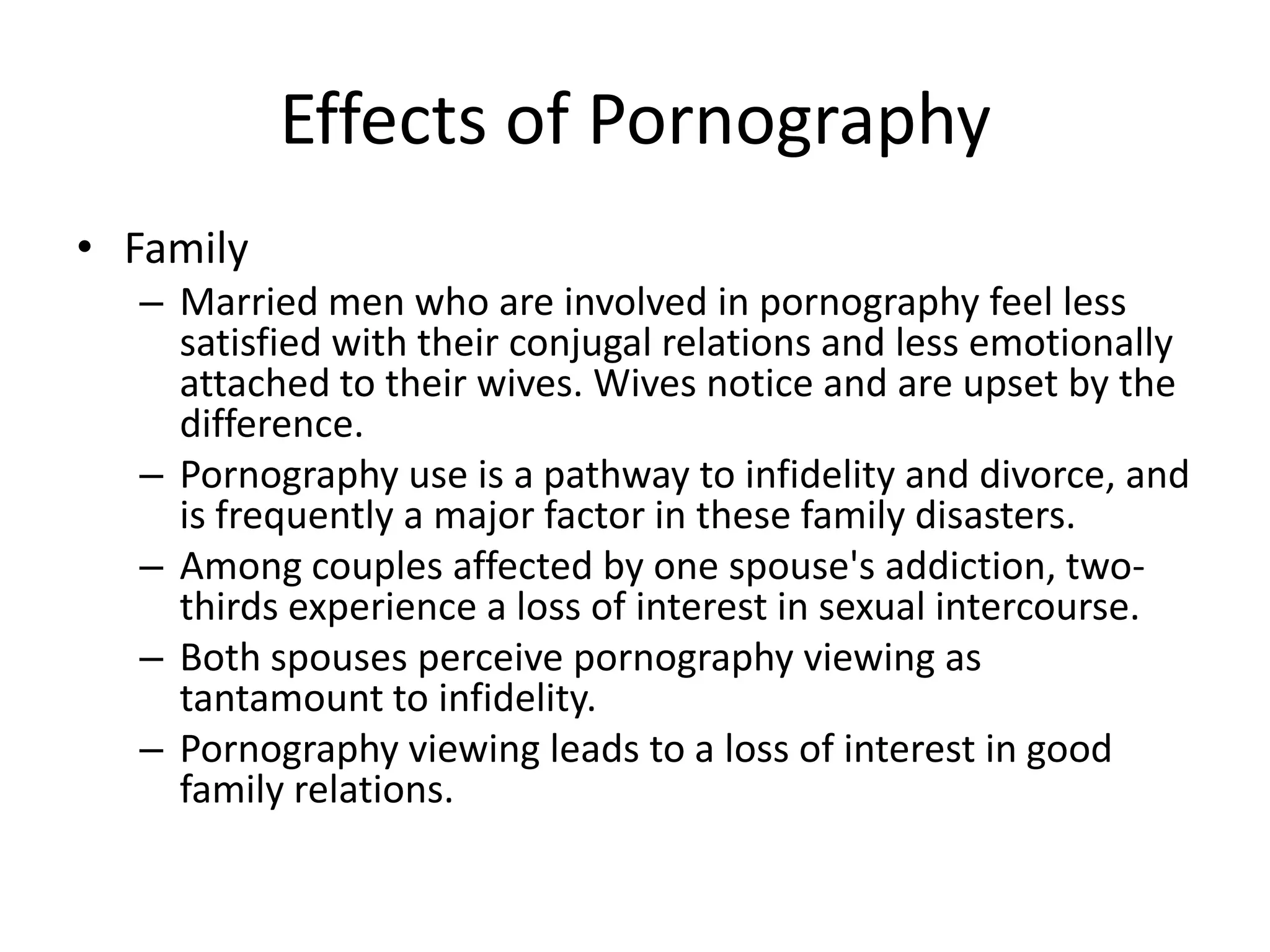 Effects of Pornography

• Family
  – Married men who are involved in pornography feel less satisfied with their conjugal relations and less emotionally attached to their wives. Wives notice and are upset by the difference.
  – Pornography use is a pathway to infidelity and divorce, and is frequently a major factor in these family disasters.
  – Among couples affected by one spouse's addiction, two-thirds experience a loss of interest in sexual intercourse.
  – Both spouses perceive pornography viewing as tantamount to infidelity.
  – Pornography viewing leads to a loss of interest in good family relations.